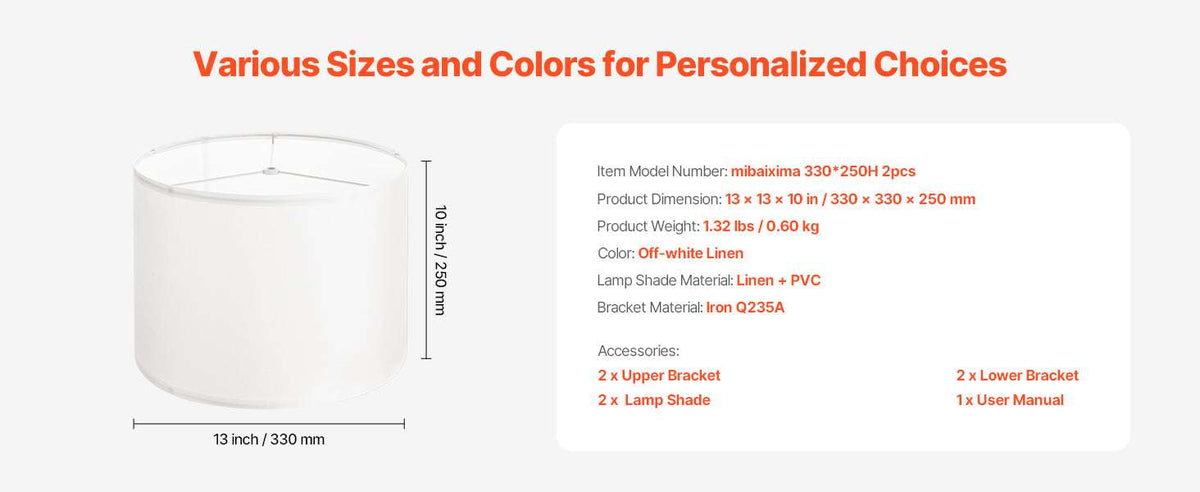 Various Sizes and Colors for Personalized Choices

10 inch / 250 mm

13 inch / 330 mm

Item Model Number: mibaixima 330*250H 2pcs
Product Dimension: 13 × 13 × 10 in / 330 × 330 × 250 mm
Product Weight: 1.32 lbs / 0.60 kg
Color: Off-white Linen
Lamp Shade Material: Linen + PVC
Bracket Material: Iron Q235A

Accessories:
2 x Upper Bracket
2 x Lamp Shade
2 x Lower Bracket
1 x User Manual